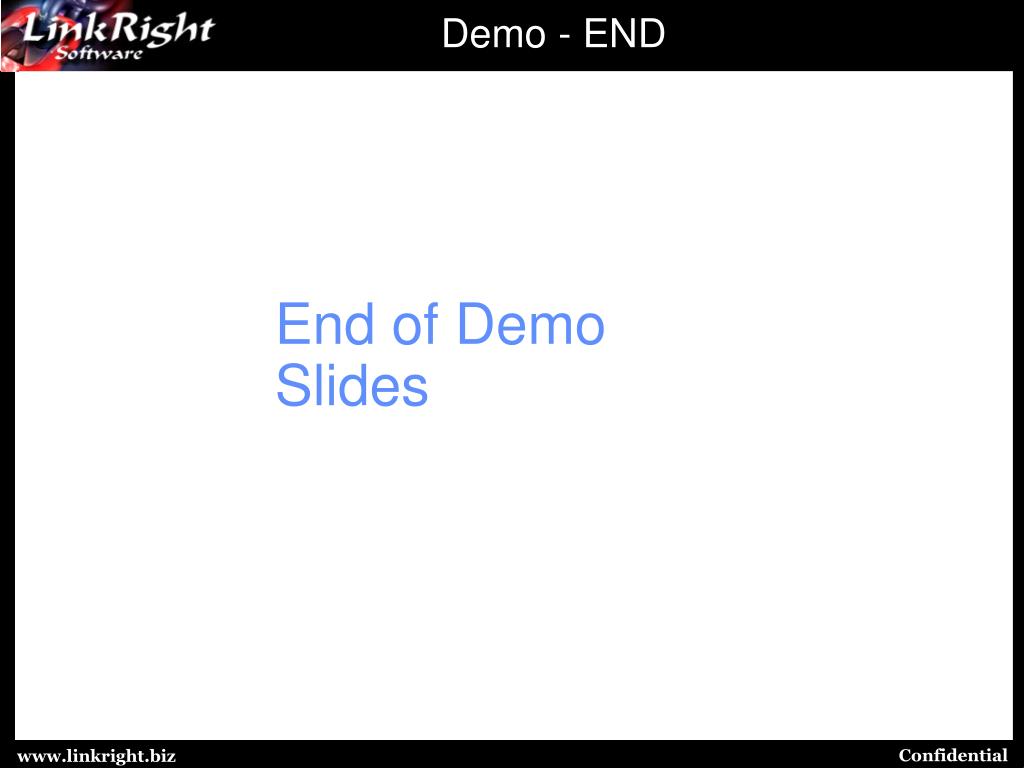 LinkRight Software

Demo - END

End of Demo Slides

www.linkright.biz

Confidential